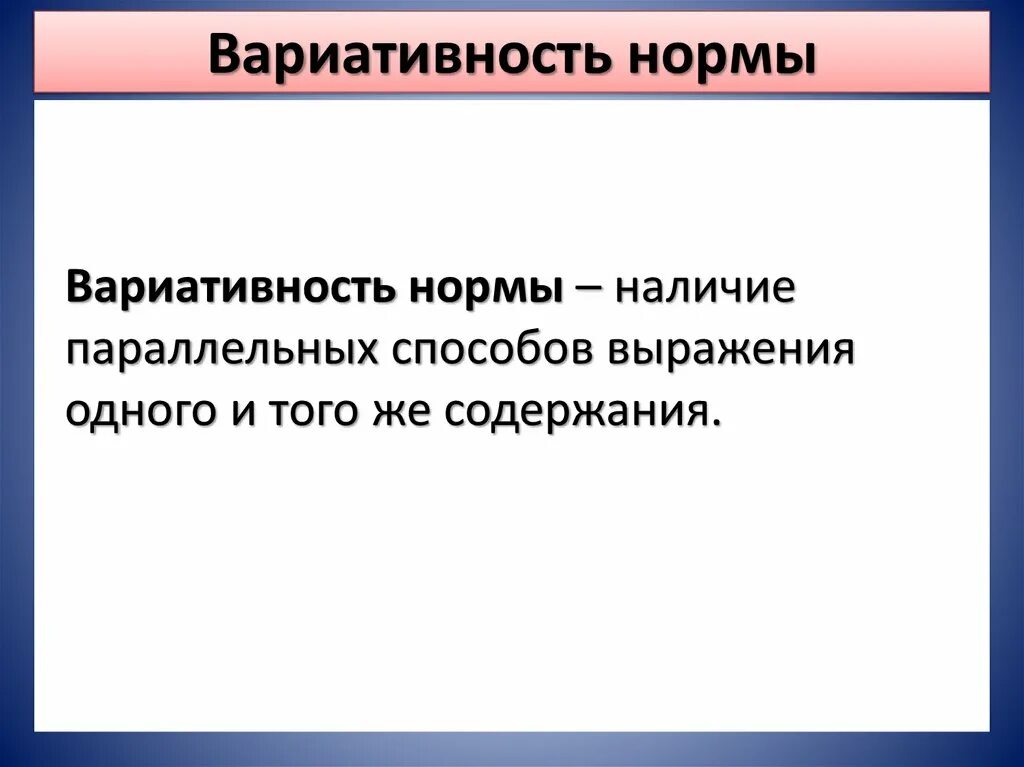 Вариативность нормы

Вариативность нормы – наличие параллельных способов выражения одного и того же содержания.